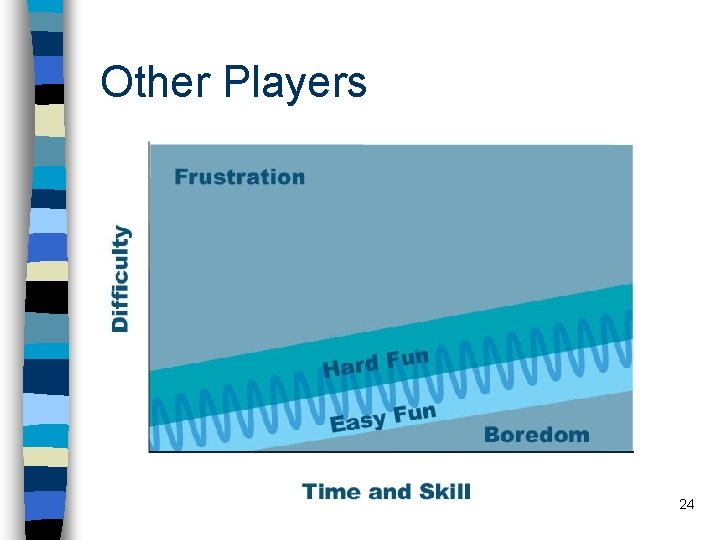 Other Players

Frustration

Difficulty

Hard Fun

Easy Fun

Boredom

Time and Skill

24